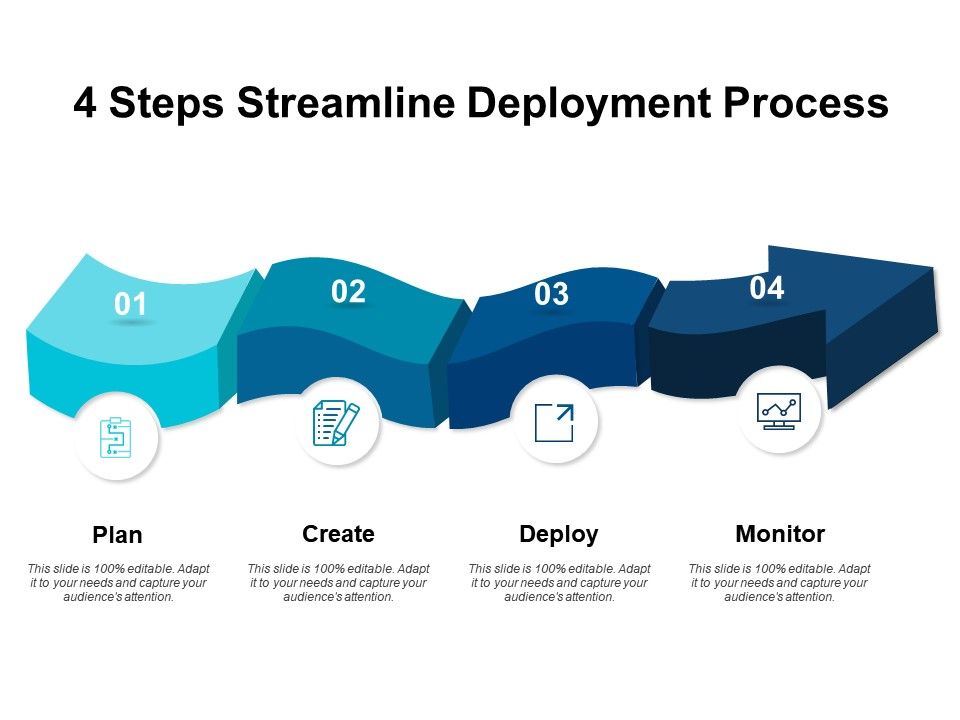 4 Steps Streamline Deployment Process

01

02

03

04

Plan

This slide is 100% editable. Adapt it to your needs and capture your audience's attention.

Create

This slide is 100% editable. Adapt it to your needs and capture your audience's attention.

Deploy

This slide is 100% editable. Adapt it to your needs and capture your audience's attention.

Monitor

This slide is 100% editable. Adapt it to your needs and capture your audience's attention.